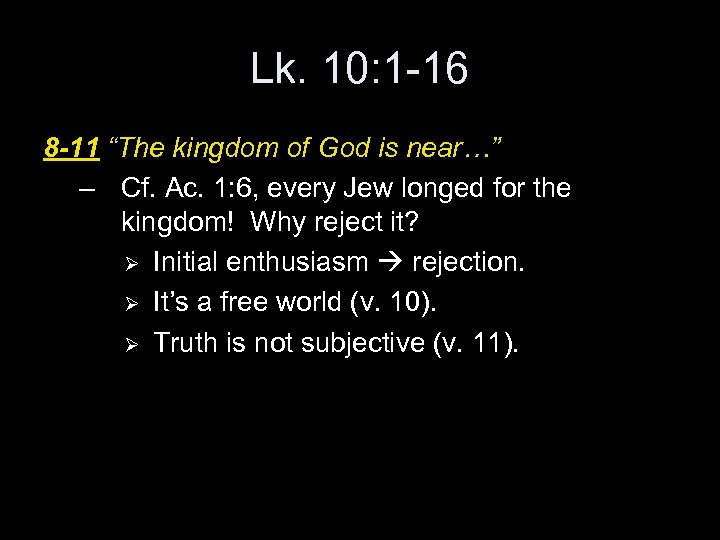 Lk. 10:1-16

8-11 “The kingdom of God is near…”

– Cf. Ac. 1:6, every Jew longed for the kingdom! Why reject it?

➢ Initial enthusiasm → rejection.

➢ It’s a free world (v. 10).

➢ Truth is not subjective (v. 11).